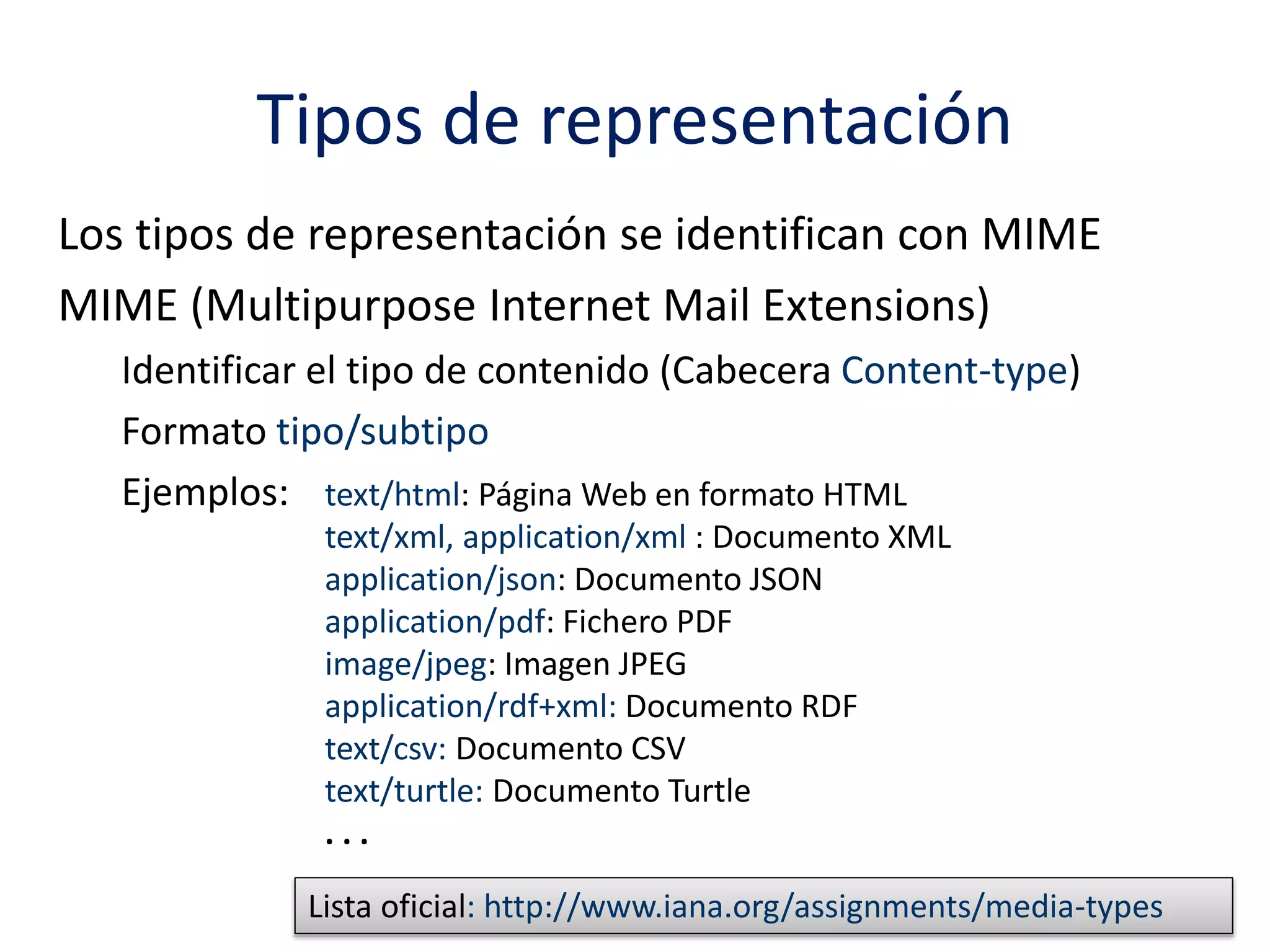 Tipos de representación

Los tipos de representación se identifican con MIME

MIME (Multipurpose Internet Mail Extensions)

Identificar el tipo de contenido (Cabecera Content-type)

Formato tipo/subtipo

Ejemplos: text/html: Página Web en formato HTML
text/xml, application/xml : Documento XML
application/json: Documento JSON
application/pdf: Fichero PDF
image/jpeg: Imagen JPEG
application/rdf+xml: Documento RDF
text/csv: Documento CSV
text/turtle: Documento Turtle
. . .

Lista oficial: http://www.iana.org/assignments/media-types